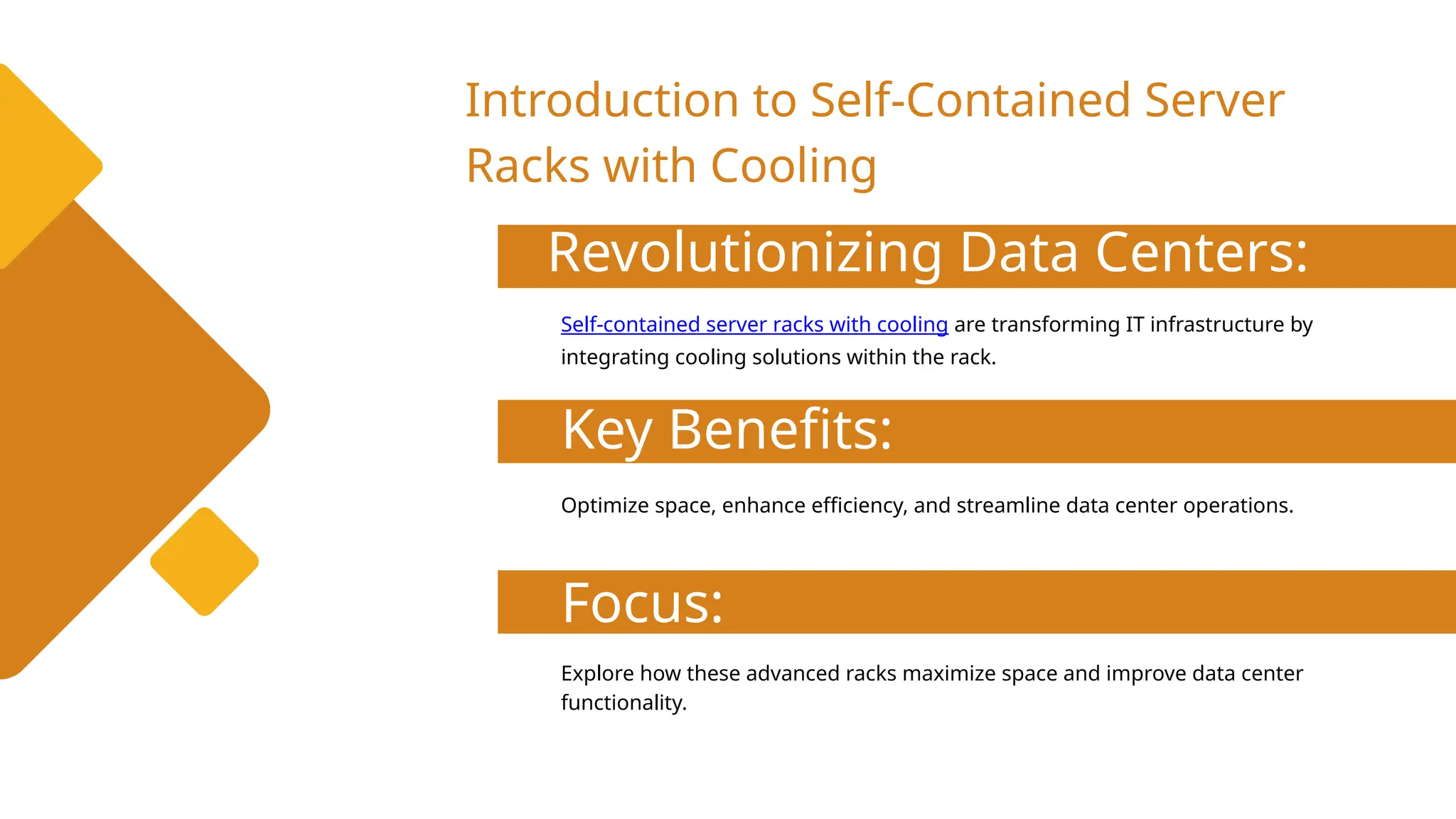 Introduction to Self-Contained Server Racks with Cooling

Revolutionizing Data Centers:

Self-contained server racks with cooling are transforming IT infrastructure by integrating cooling solutions within the rack.

Key Benefits:

Optimize space, enhance efficiency, and streamline data center operations.

Focus:

Explore how these advanced racks maximize space and improve data center functionality.